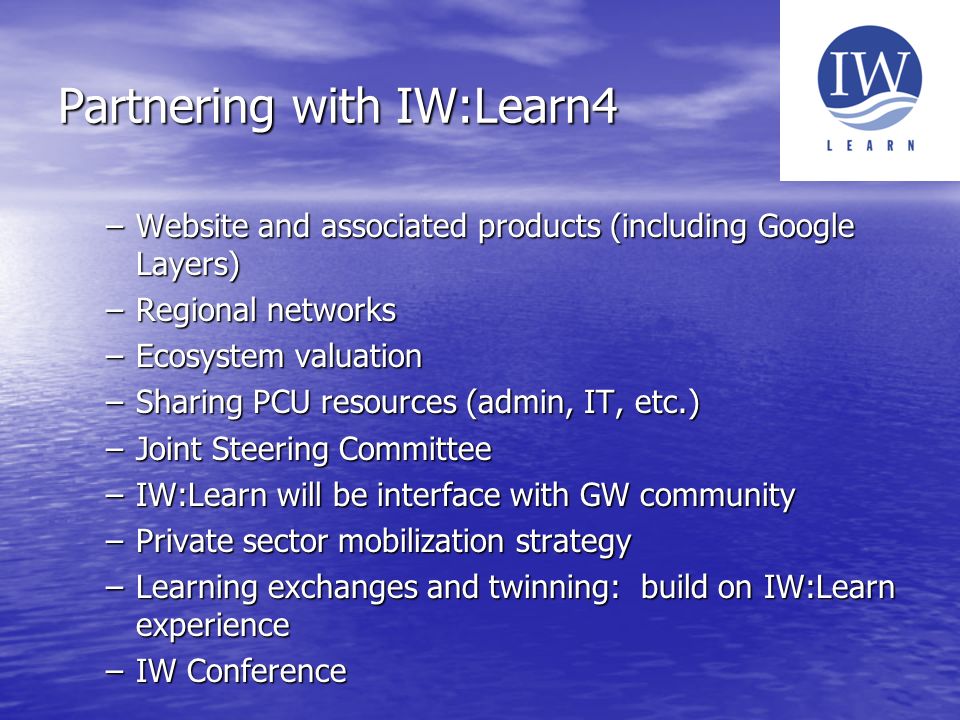 Partnering with IW:Learn4

IW
LEARN

– Website and associated products (including Google Layers)
– Regional networks
– Ecosystem valuation
– Sharing PCU resources (admin, IT, etc.)
– Joint Steering Committee
– IW:Learn will be interface with GW community
– Private sector mobilization strategy
– Learning exchanges and twinning: build on IW:Learn experience
– IW Conference